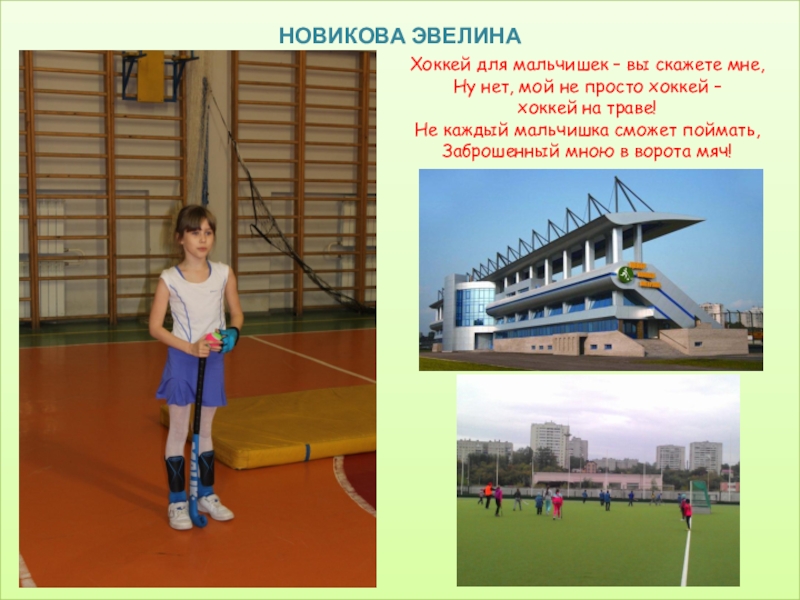 НОВИКОВА ЭВЕЛИНА

Хоккей для мальчишек – вы скажете мне,
Ну нет, мой не просто хоккей –
хоккей на траве!
Не каждый мальчишка сможет поймать,
Заброшенный мною в ворота мяч!